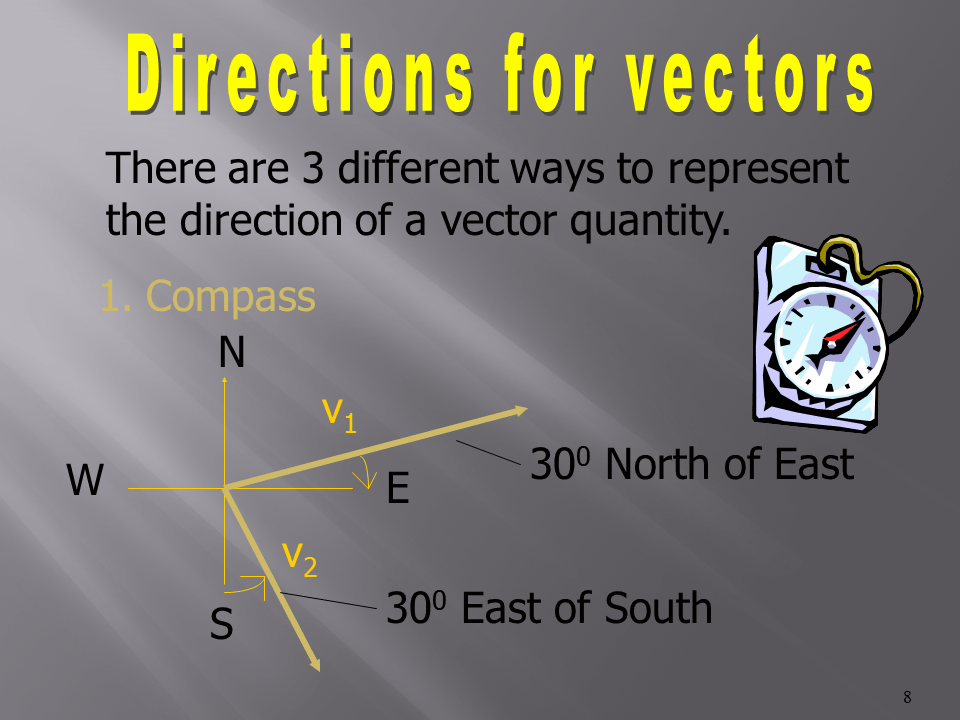 Directions for vectors

There are 3 different ways to represent the direction of a vector quantity.

1. Compass

N

$v_1$

W

E

$30^0$ North of East

$v_2$

S

$30^0$ East of South

8